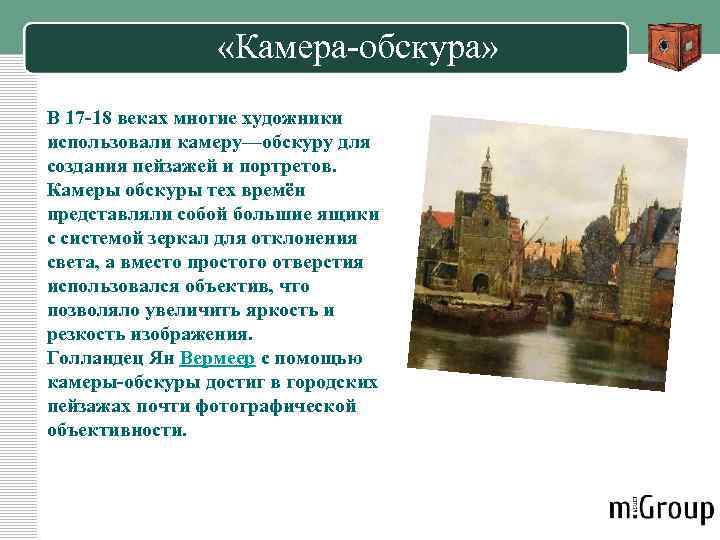 «Камера-обскура»

В 17-18 веках многие художники использовали камеру—обскуру для создания пейзажей и портретов. Камеры обскуры тех времён представляли собой большие ящики с системой зеркал для отклонения света, а вместо простого отверстия использовался объектив, что позволяло увеличить яркость и резкость изображения.
Голландец Ян Вермеер с помощью камеры-обскуры достиг в городских пейзажах почти фотографической объективности.

m:Group